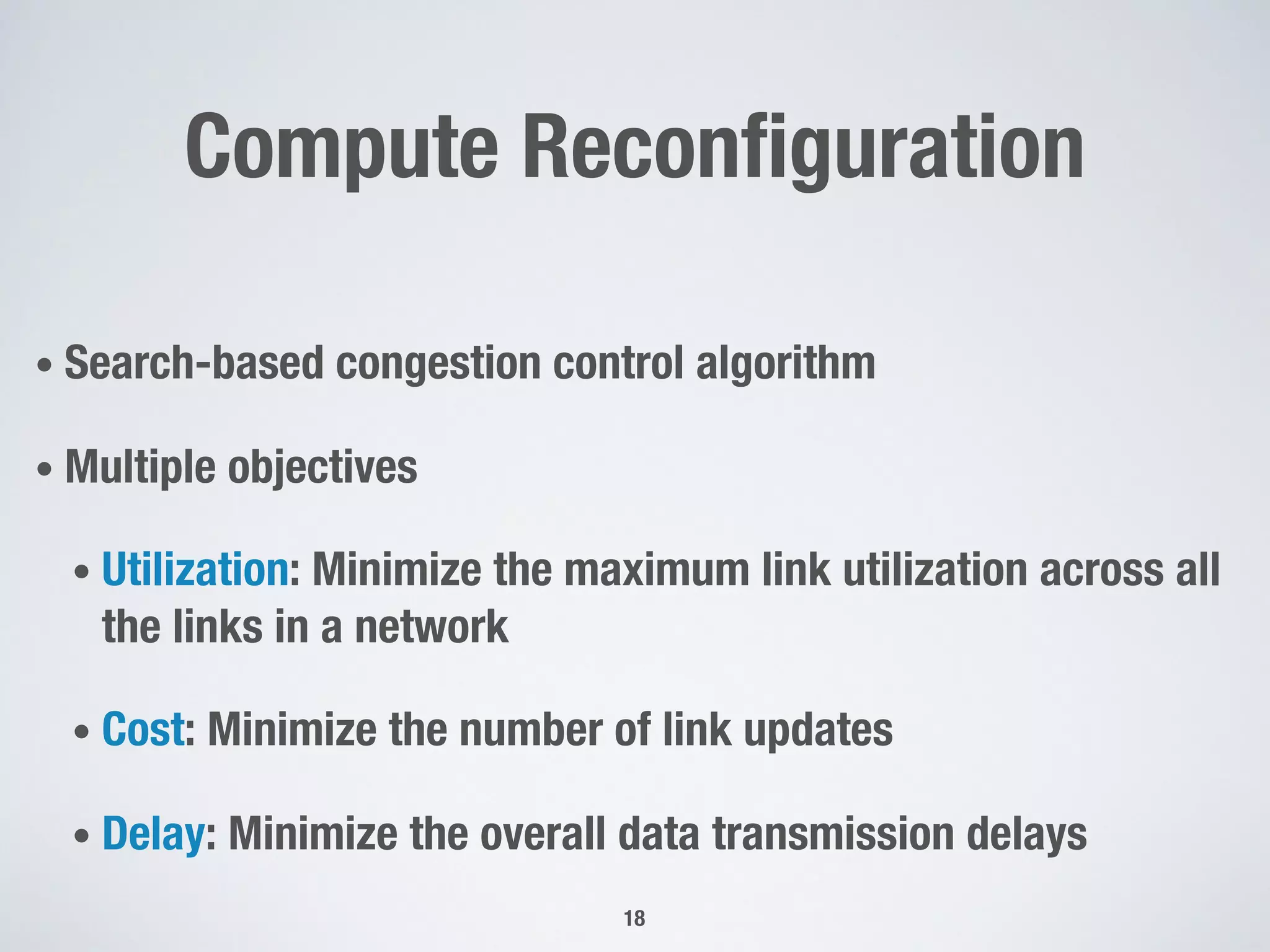 Compute Reconfiguration

• Search-based congestion control algorithm

• Multiple objectives

• Utilization: Minimize the maximum link utilization across all the links in a network

• Cost: Minimize the number of link updates

• Delay: Minimize the overall data transmission delays

18